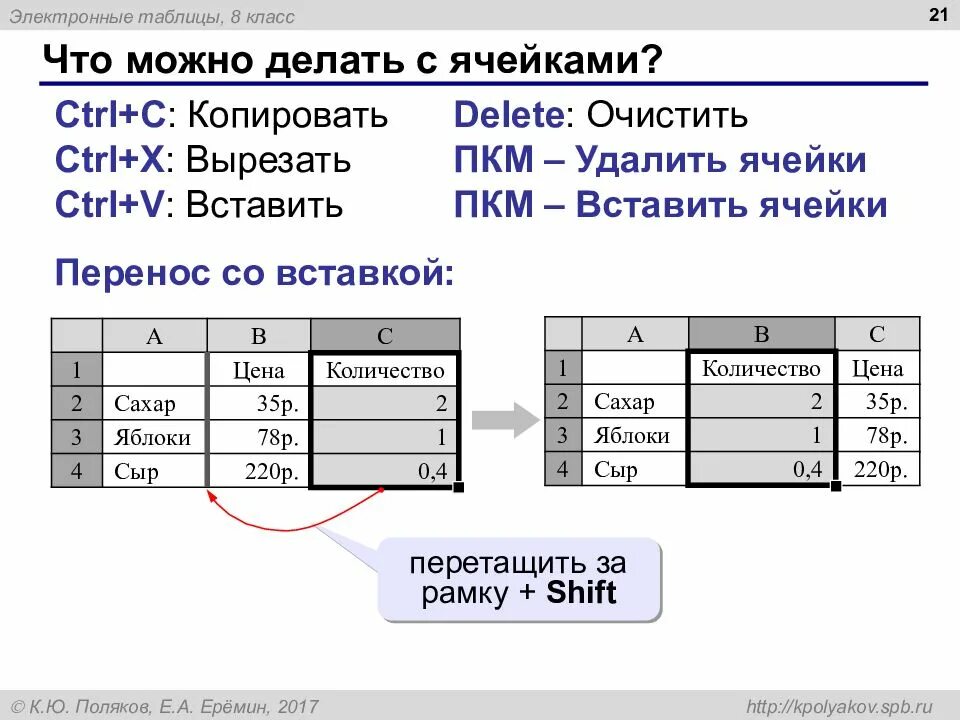 Электронные таблицы, 8 класс

21

Что можно делать с ячейками?

Ctrl+C: Копировать
Ctrl+X: Вырезать
Ctrl+V: Вставить

Delete: Очистить
ПКМ – Удалить ячейки
ПКМ – Вставить ячейки

Перенос со вставкой:

| | A | B | C |
|---|---|---|---|
| 1 | | Цена | Количество |
| 2 | Сахар | 35р. | 2 |
| 3 | Яблоки | 78р. | 1 |
| 4 | Сыр | 220р. | 0,4 |

| | A | B | C |
|---|---|---|---|
| 1 | | Количество | Цена |
| 2 | Сахар | 2 | 35р. |
| 3 | Яблоки | 1 | 78р. |
| 4 | Сыр | 0,4 | 220р. |

перетащить за рамку + Shift

© К.Ю. Поляков, Е.А. Ерёмин, 2017

http://kpolyakov.spb.ru